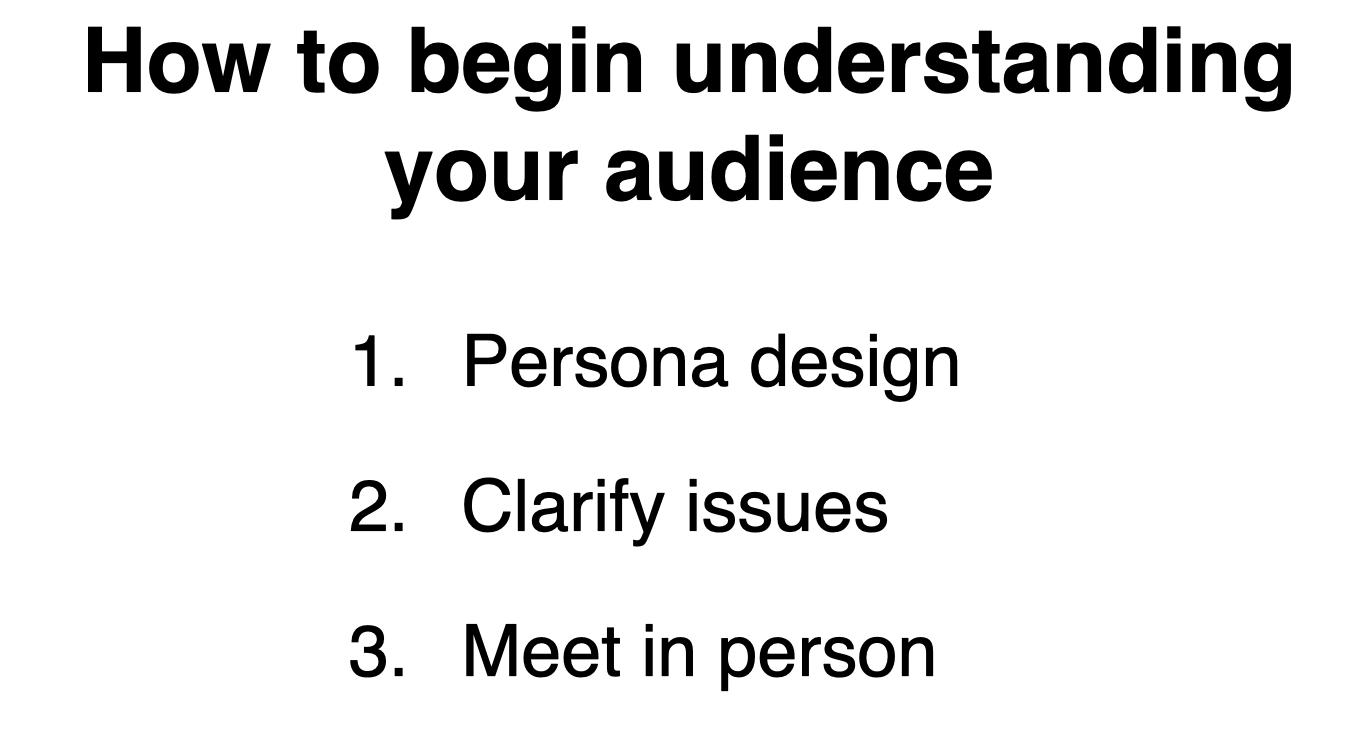 How to begin understanding your audience

1. Persona design
2. Clarify issues
3. Meet in person